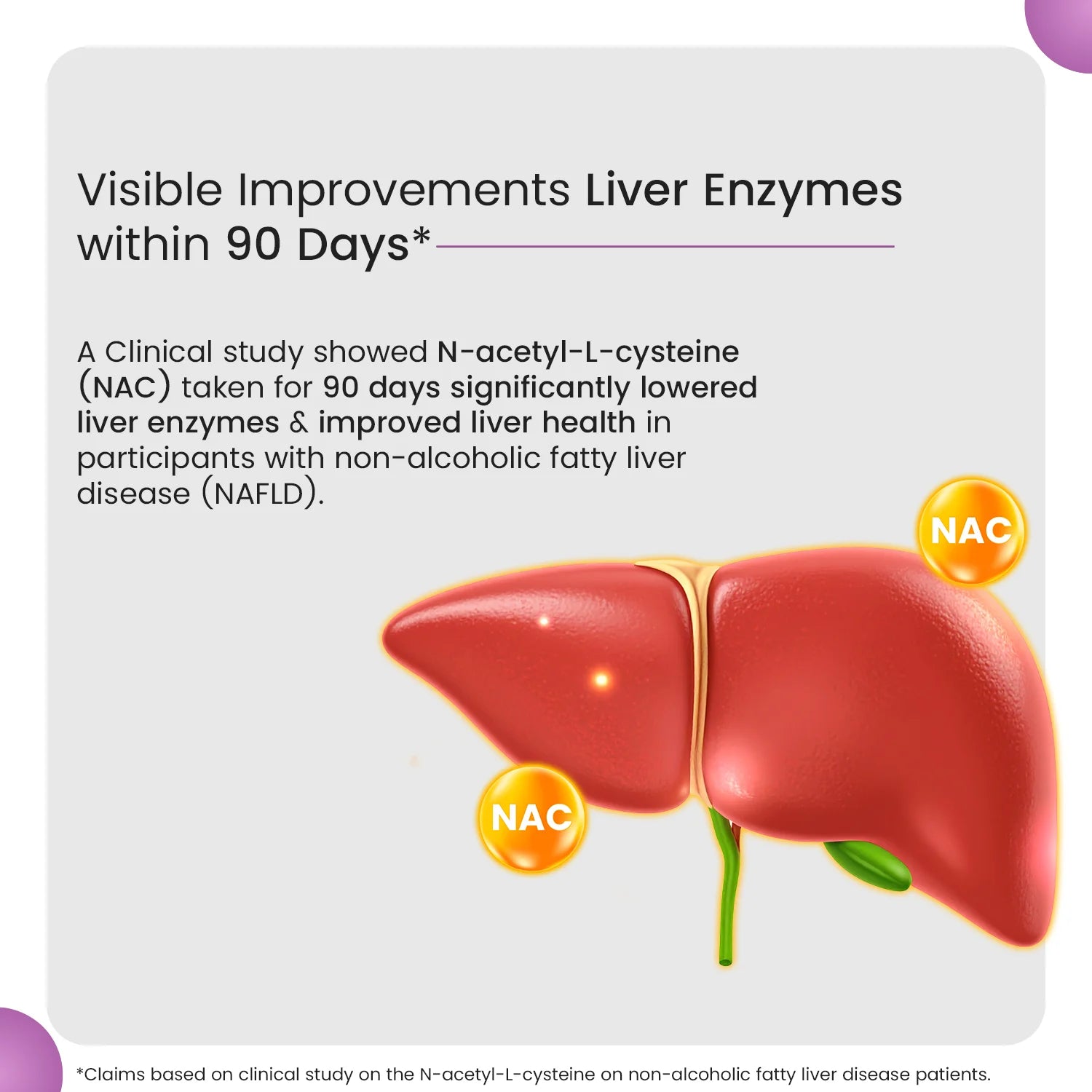 Visible Improvements Liver Enzymes within 90 Days*

A Clinical study showed N-acetyl-L-cysteine (NAC) taken for 90 days significantly lowered liver enzymes & improved liver health in participants with non-alcoholic fatty liver disease (NAFLD).

NAC

NAC

*Claims based on clinical study on the N-acetyl-L-cysteine on non-alcoholic fatty liver disease patients.